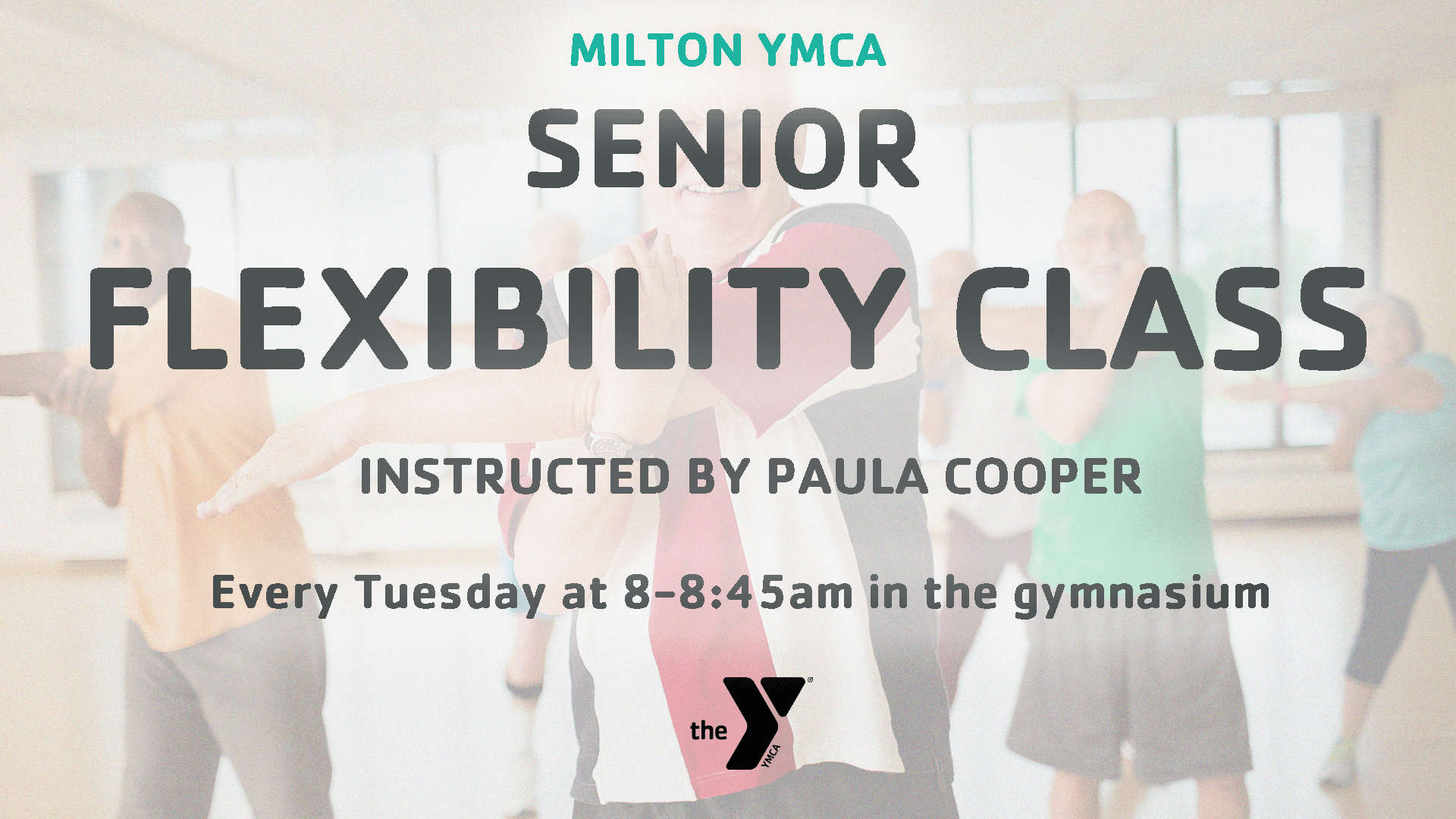 MILTON YMCA

SENIOR

FLEXIBILITY CLASS

INSTRUCTED BY PAULA COOPER

Every Tuesday at 8-8:45am in the gymnasium

the Y

YMCA